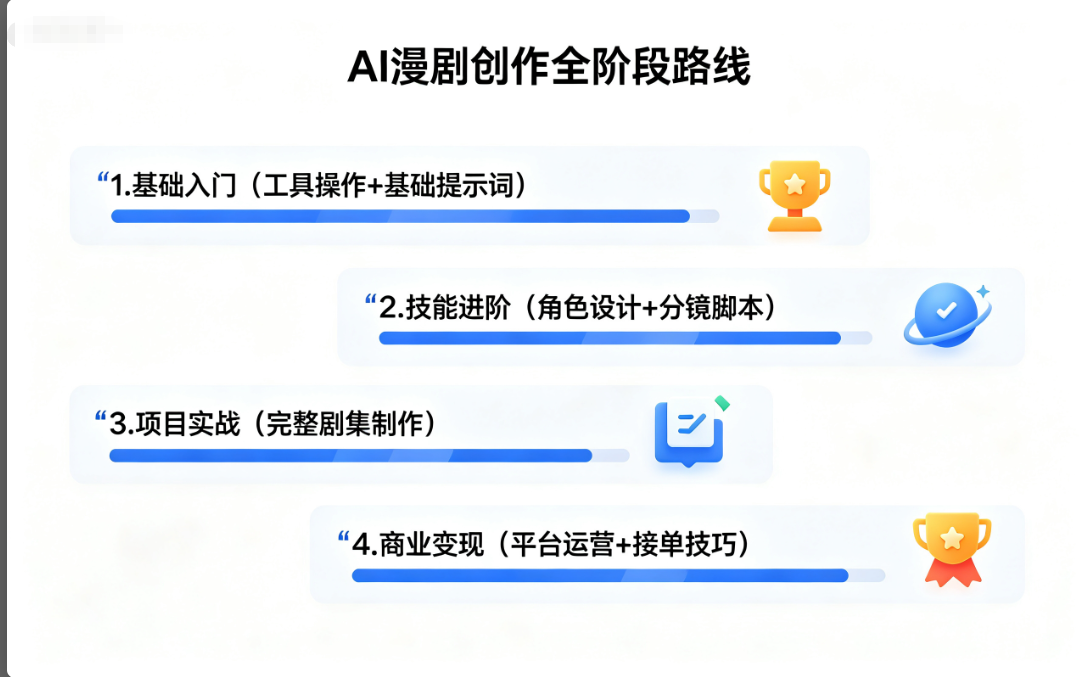 AI漫剧创作全阶段路线

“1.基础入门（工具操作+基础提示词）

“2.技能进阶（角色设计+分镜脚本）

“3.项目实战（完整剧集制作）

“4.商业变现（平台运营+接单技巧）